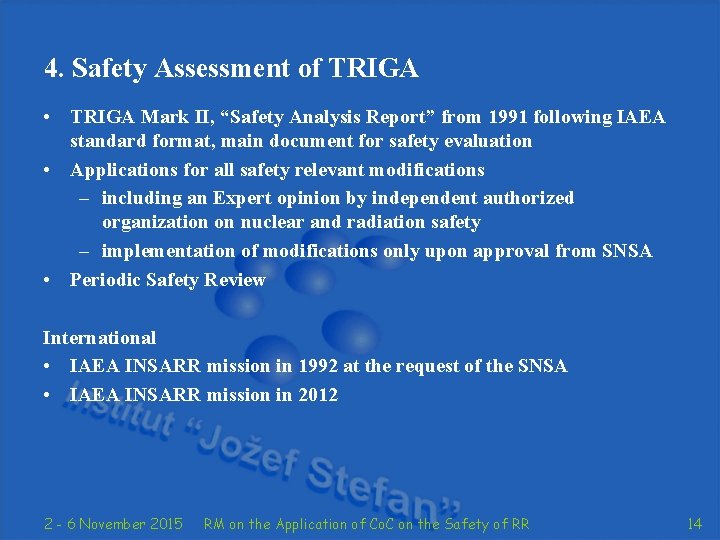 4. Safety Assessment of TRIGA

• TRIGA Mark II, “Safety Analysis Report” from 1991 following IAEA standard format, main document for safety evaluation
• Applications for all safety relevant modifications
– including an Expert opinion by independent authorized organization on nuclear and radiation safety
– implementation of modifications only upon approval from SNSA
• Periodic Safety Review

International
• IAEA INSARR mission in 1992 at the request of the SNSA
• IAEA INSARR mission in 2012

Institut “Jožef Stefan”

2 - 6 November 2015 RM on the Application of CoC on the Safety of RR 14